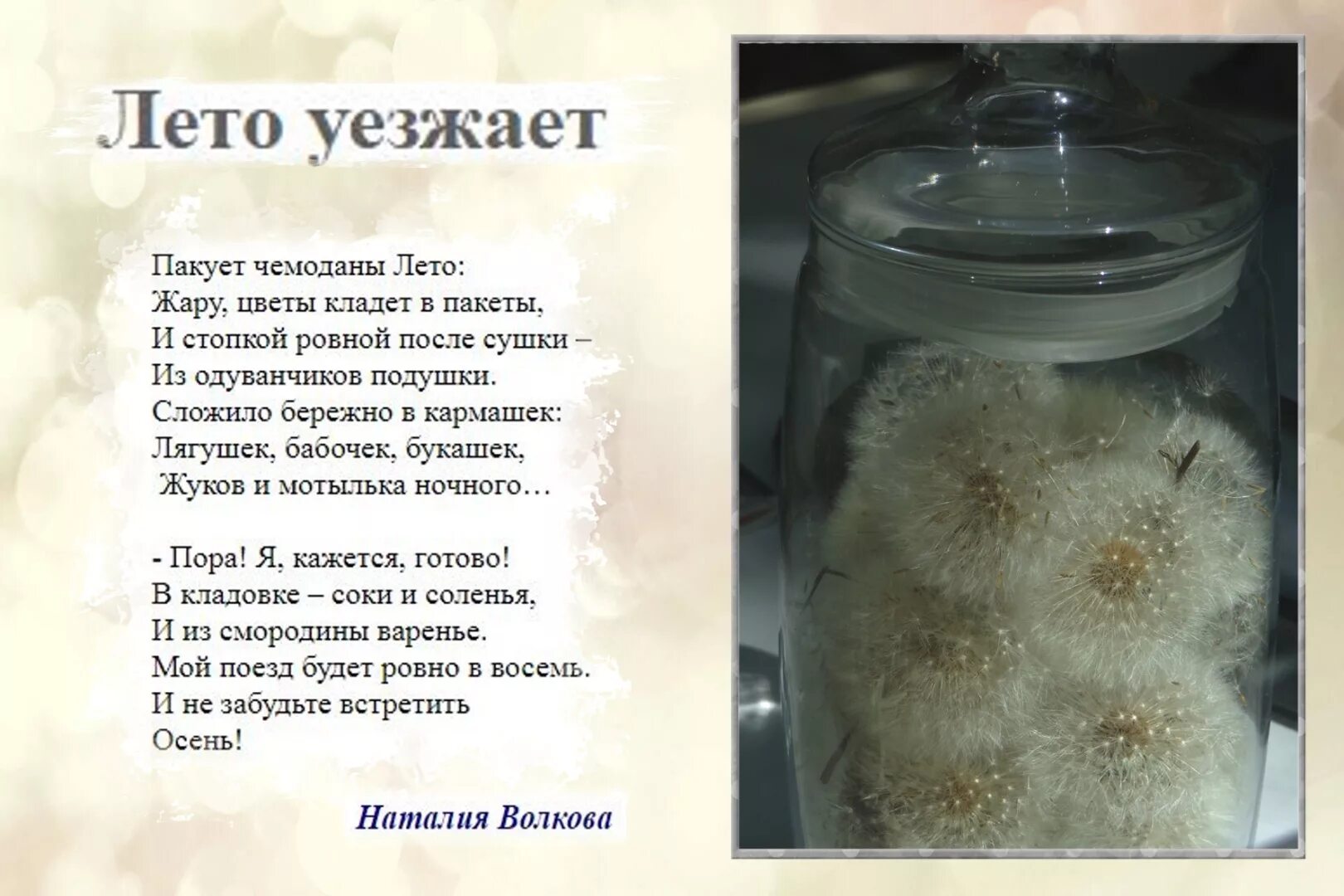 Лето уезжает

Пакует чемоданы Лето:
Жару, цветы кладет в пакеты,
И стопкой ровной после сушки –
Из одуванчиков подушки.
Сложило бережно в кармашек:
Лягушек, бабочек, букашек,
Жуков и мотылька ночного…

- Пора! Я, кажется, готово!
В кладовке – соки и соленья,
И из смородины варенье.
Мой поезд будет ровно в восемь.
И не забудьте встретить
Осень!

Наталия Волкова